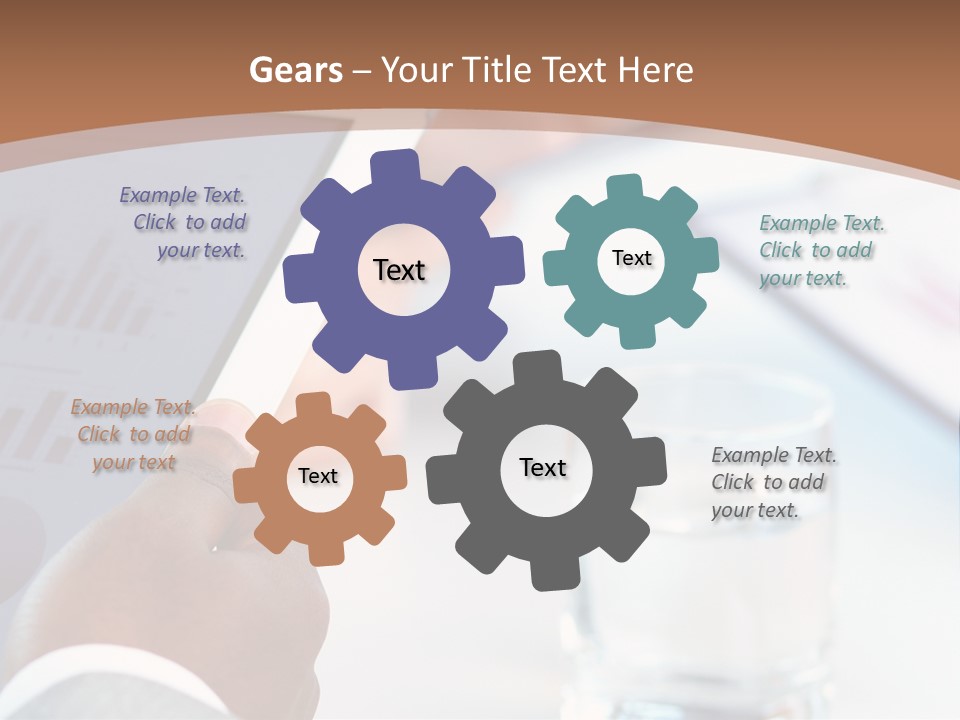 Gears – Your Title Text Here

Example Text. Click to add your text.

Text

Text

Example Text. Click to add your text.

Example Text. Click to add your text

Text

Text

Example Text. Click to add your text.